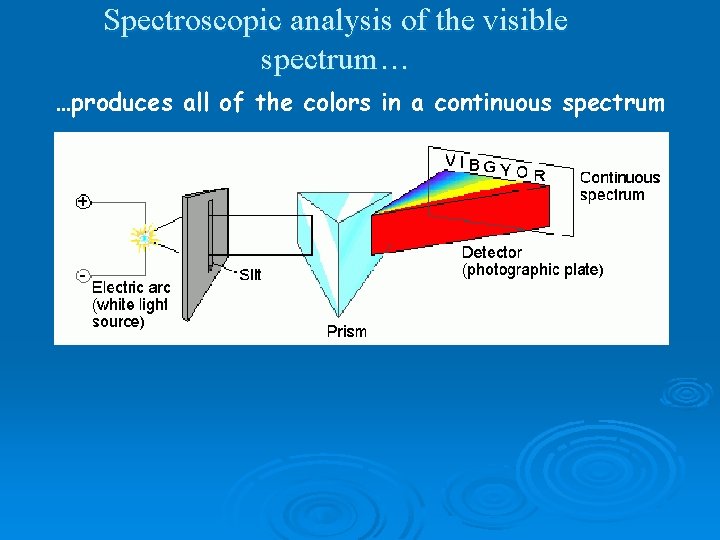 Spectroscopic analysis of the visible spectrum…

…produces all of the colors in a continuous spectrum

+

-

Electric arc (white light source)

Slit

Prism

V I B G Y O R

Continuous spectrum

Detector (photographic plate)